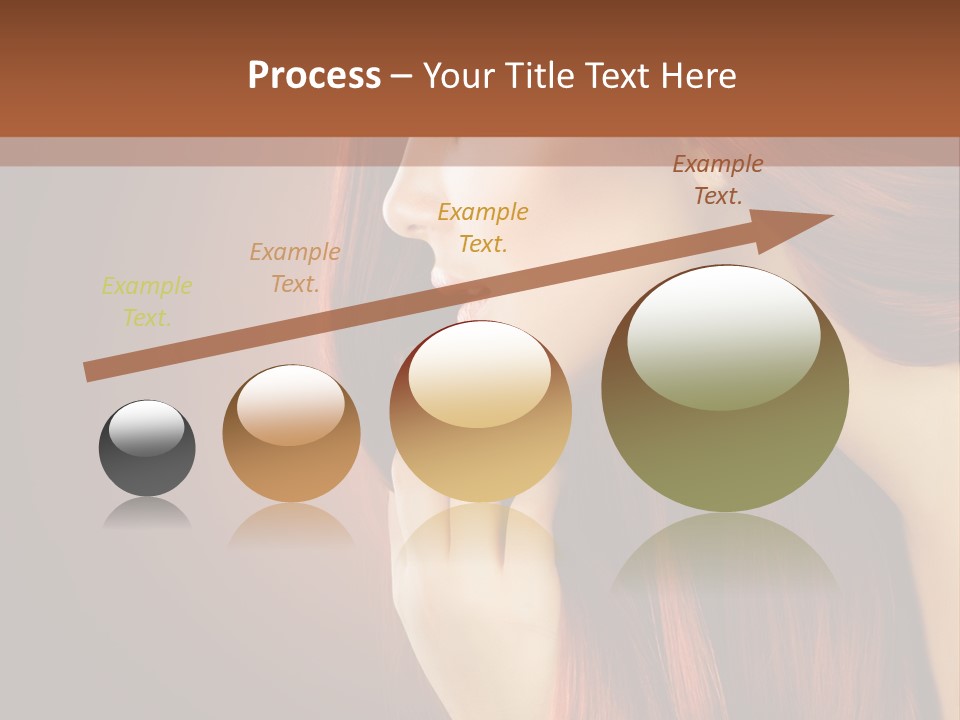 Process – Your Title Text Here

Example Text.

Example Text.

Example Text.

Example Text.